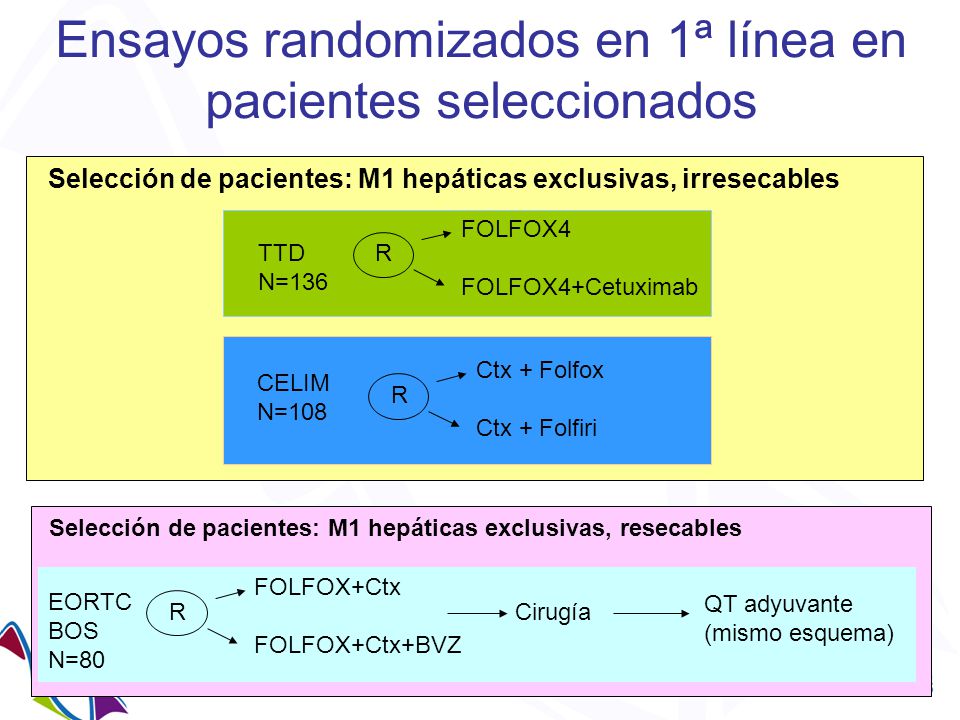 Ensayos randomizados en 1ª línea en pacientes seleccionados

Selección de pacientes: M1 hepáticas exclusivas, irresecables

TTD
N=136

R

FOLFOX4

FOLFOX4+Cetuximab

CELIM
N=108

R

Ctx + Folfox

Ctx + Folfiri

Selección de pacientes: M1 hepáticas exclusivas, resecables

EORTC
BOS
N=80

R

FOLFOX+Ctx

FOLFOX+Ctx+BVZ

Cirugía

QT adyuvante
(mismo esquema)